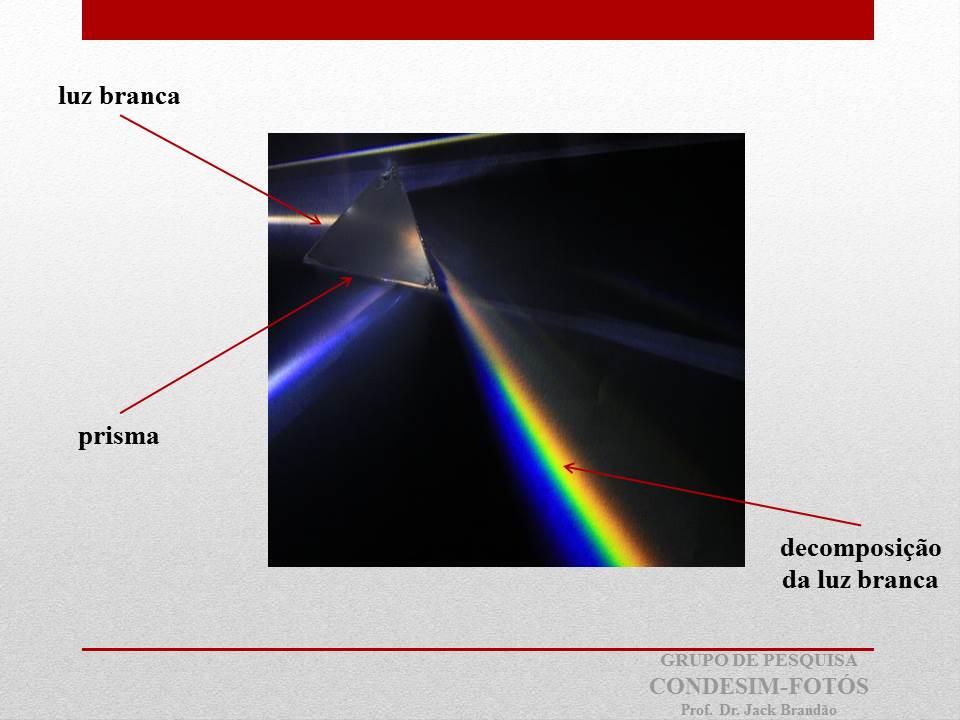 luz branca

prisma

decomposição da luz branca

GRUPO DE PESQUISA
CONDESIM-FOTÓS
Prof. Dr. Jack Brandão